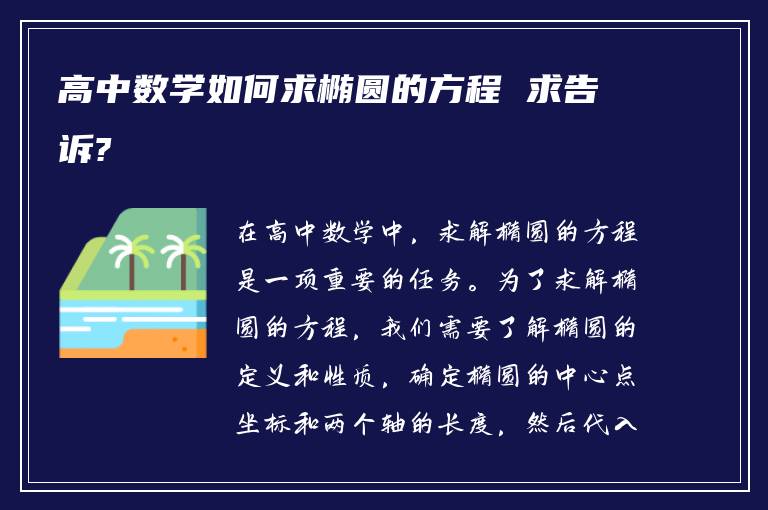 高中数学如何求椭圆的方程 求告诉?

在高中数学中，求解椭圆的方程是一项重要的任务。为了求解椭圆的方程，我们需要了解椭圆的定义和性质，确定椭圆的中心点坐标和两个轴的长度，然后代入